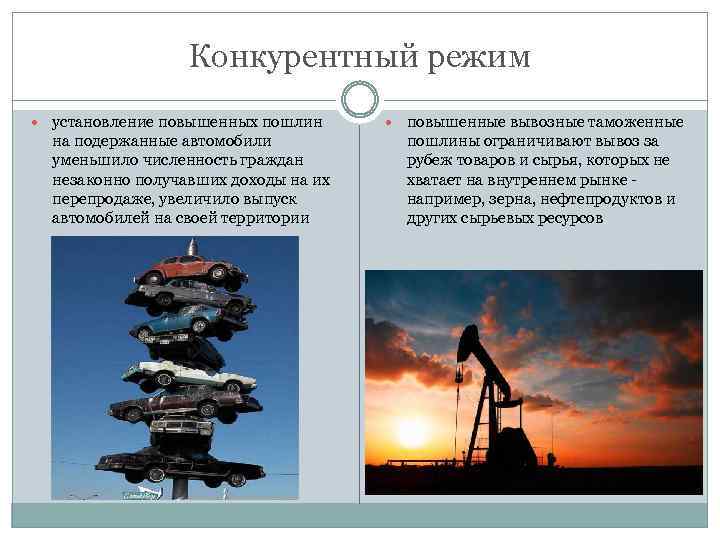 Конкурентный режим

установление повышенных пошлин на подержанные автомобили уменьшило численность граждан незаконно получавших доходы на их перепродаже, увеличило выпуск автомобилей на своей территории

повышенные вывозные таможенные пошлины ограничивают вывоз за рубеж товаров и сырья, которых не хватает на внутреннем рынке - например, зерна, нефтепродуктов и других сырьевых ресурсов